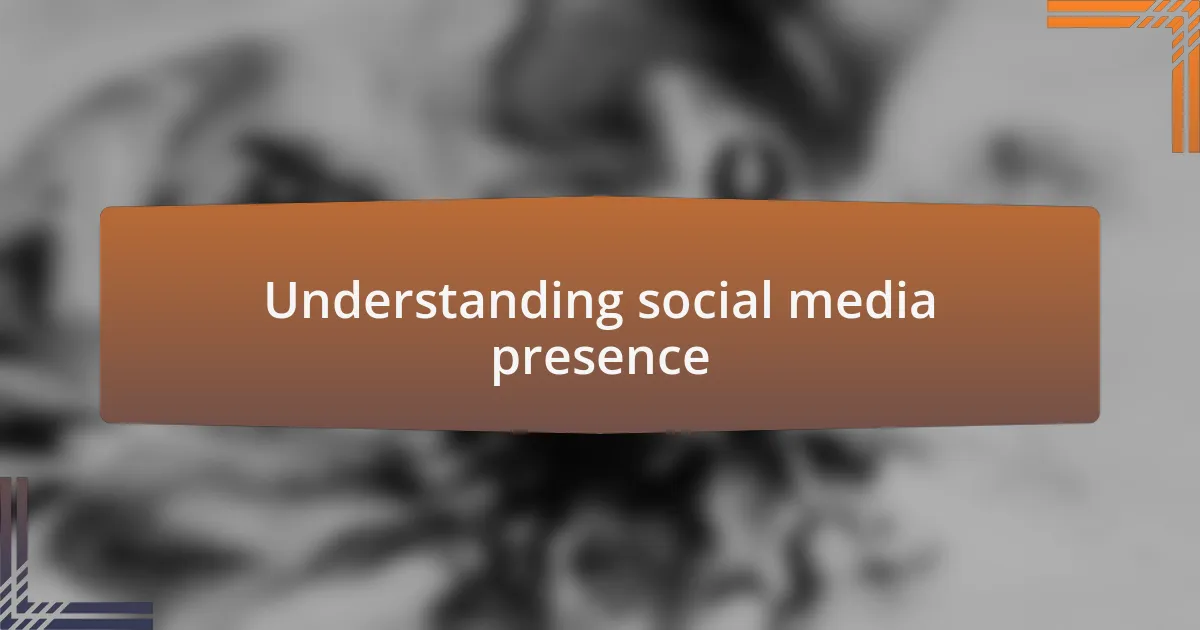 Understanding social media presence